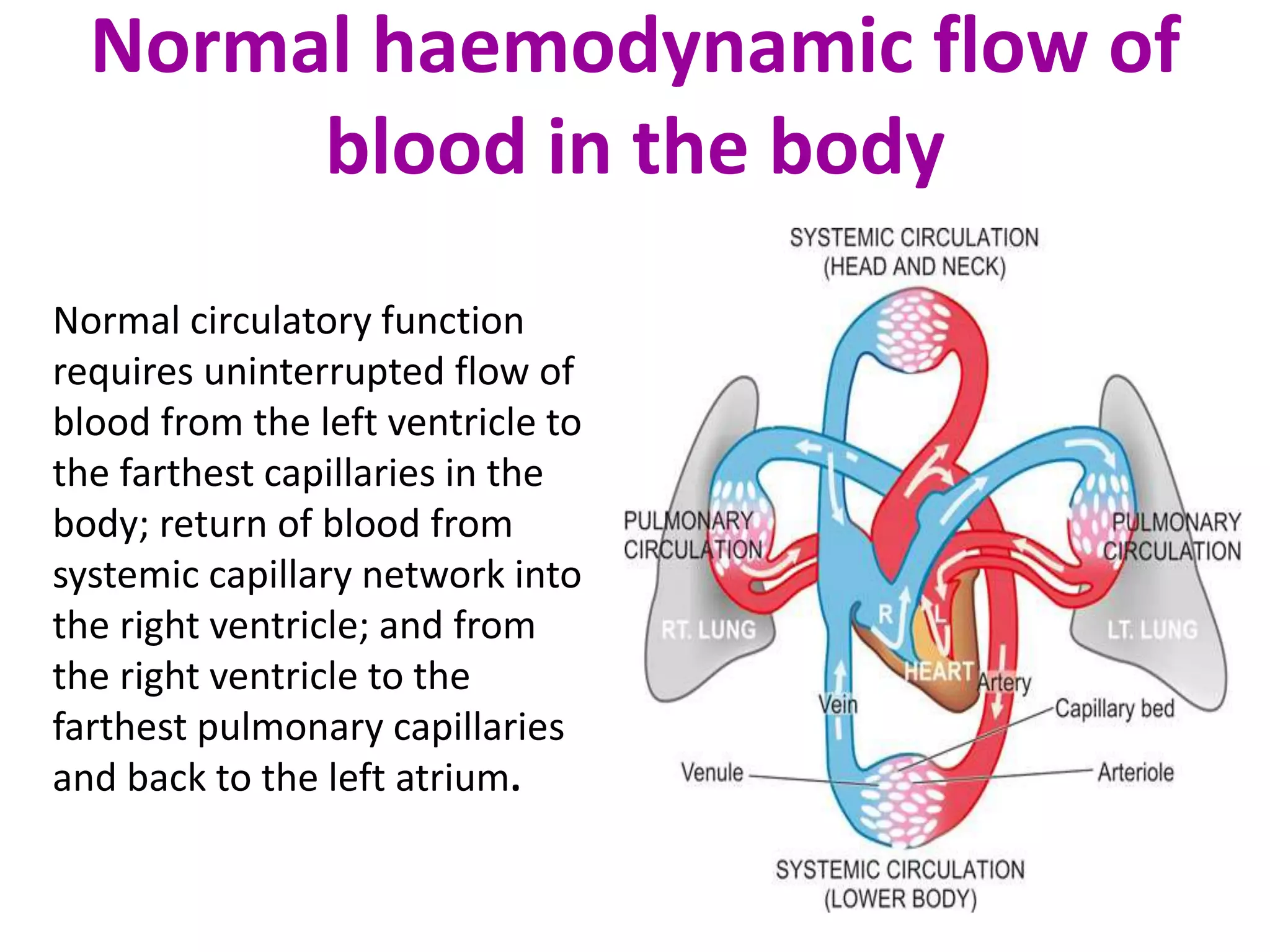 Normal haemodynamic flow of blood in the body

Normal circulatory function requires uninterrupted flow of blood from the left ventricle to the farthest capillaries in the body; return of blood from systemic capillary network into the right ventricle; and from the right ventricle to the farthest pulmonary capillaries and back to the left atrium.

SYSTEMIC CIRCULATION
(HEAD AND NECK)

PULMONARY CIRCULATION

PULMONARY CIRCULATION

RT. LUNG

LT. LUNG

R

L

HEART

Artery

Vein

Capillary bed

Venule

Arteriole

SYSTEMIC CIRCULATION
(LOWER BODY)